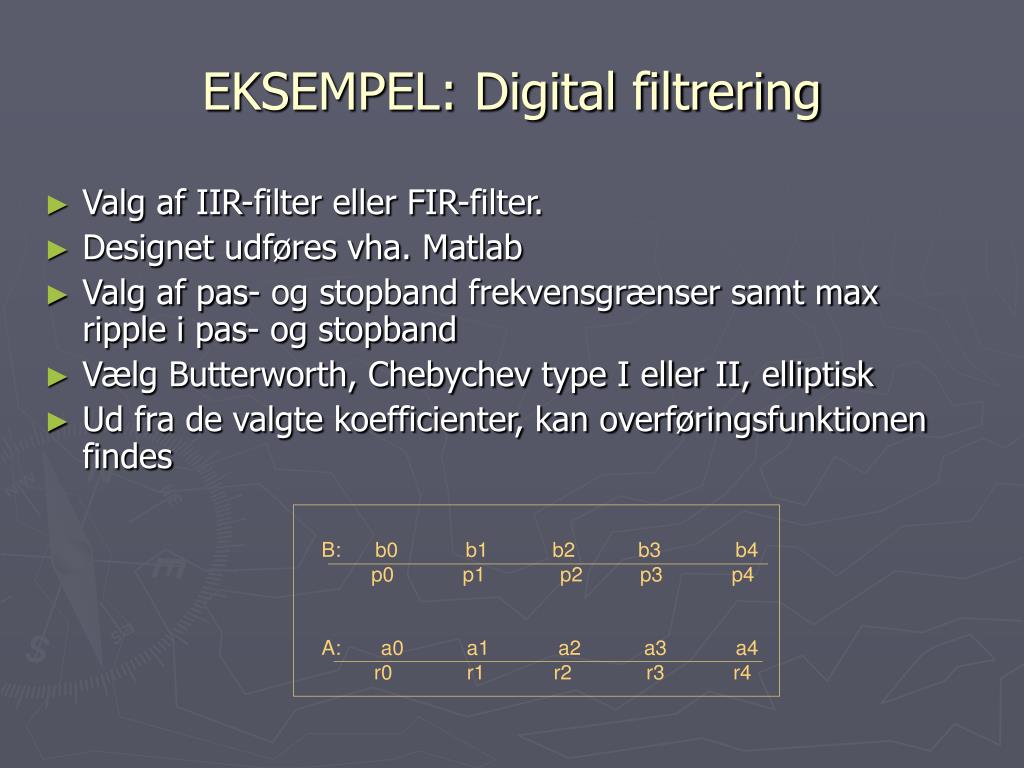 EKSEMPEL: Digital filtrering

► Valg af IIR-filter eller FIR-filter.
► Designet udføres vha. Matlab
► Valg af pas- og stopband frekvensgrænser samt max ripple i pas- og stopband
► Vælg Butterworth, Chebychev type I eller II, elliptisk
► Ud fra de valgte koefficienter, kan overføringsfunktionen findes

B: b0 b1 b2 b3 b4
p0 p1 p2 p3 p4

A: a0 a1 a2 a3 a4
r0 r1 r2 r3 r4